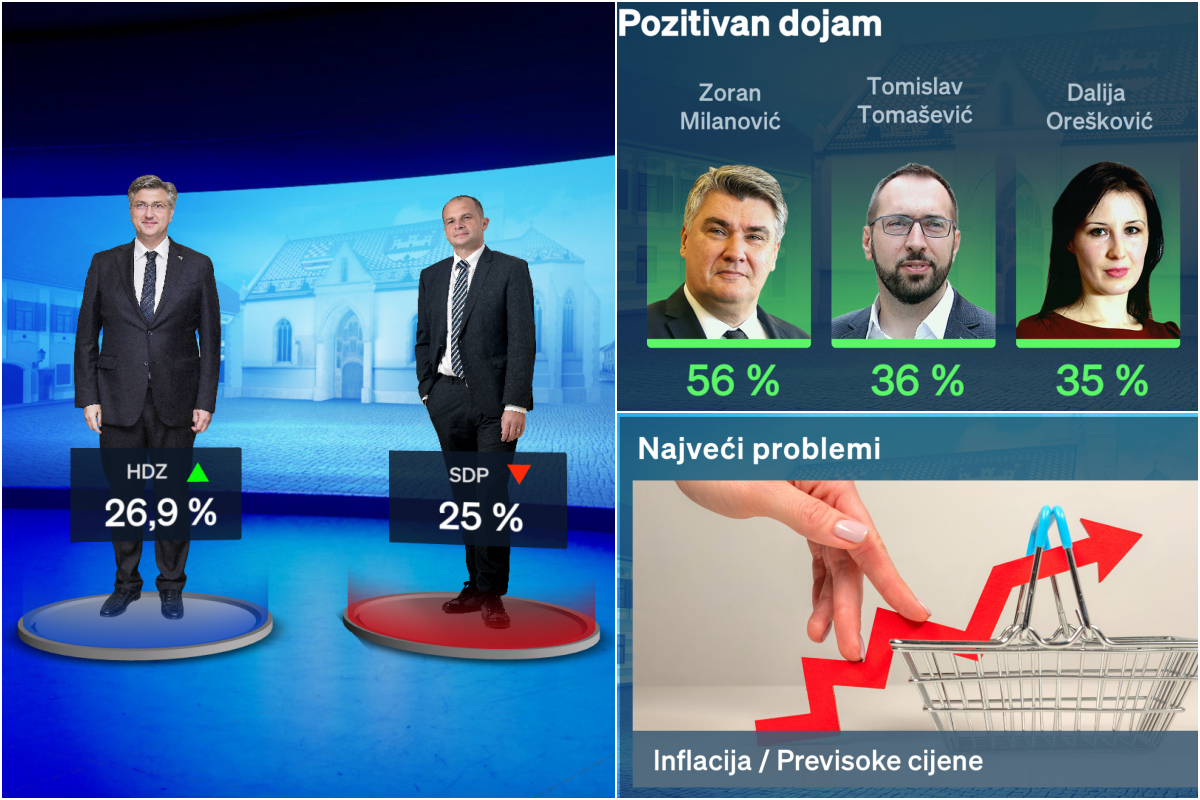 HDZ
26,9 %

SDP
25 %

Pozitivan dojam

Zoran Milanović
56 %

Tomislav Tomašević
36 %

Dalija Orešković
35 %

Najveći problemi

Inflacija / Previsoke cijene